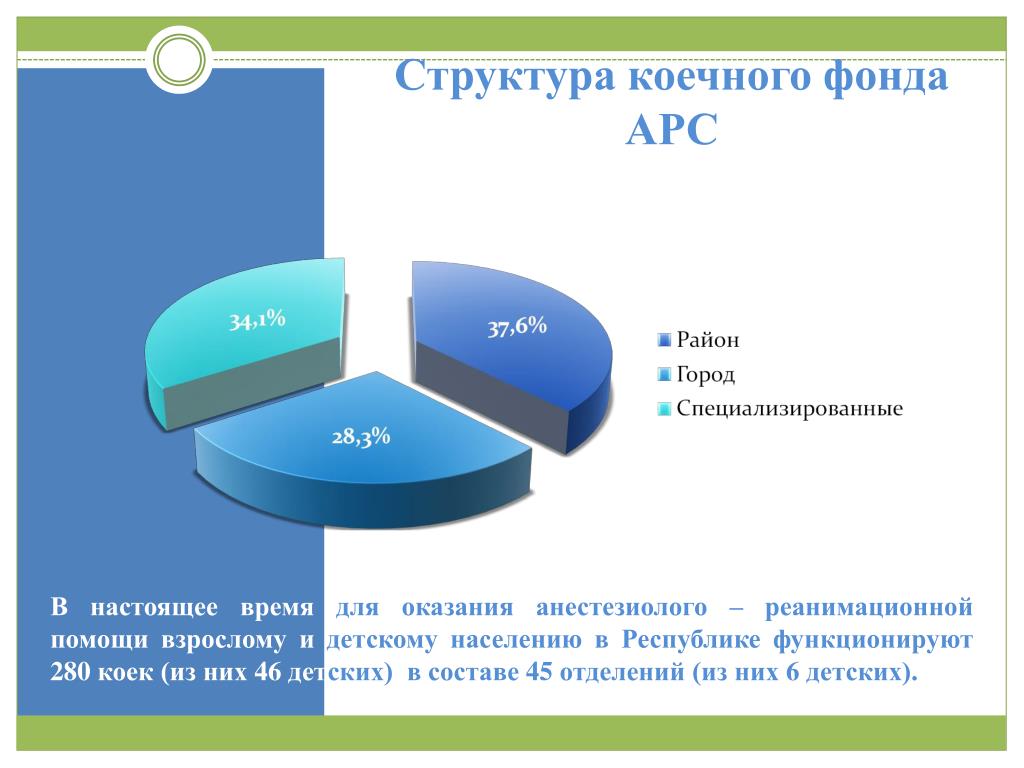 Структура коечного фонда АРС

34,1%

37,6%

28,3%

Район
Город
Специализированные

В настоящее время для оказания анестезиолого – реанимационной помощи взрослому и детскому населению в Республике функционируют 280 коек (из них 46 детских) в составе 45 отделений (из них 6 детских).